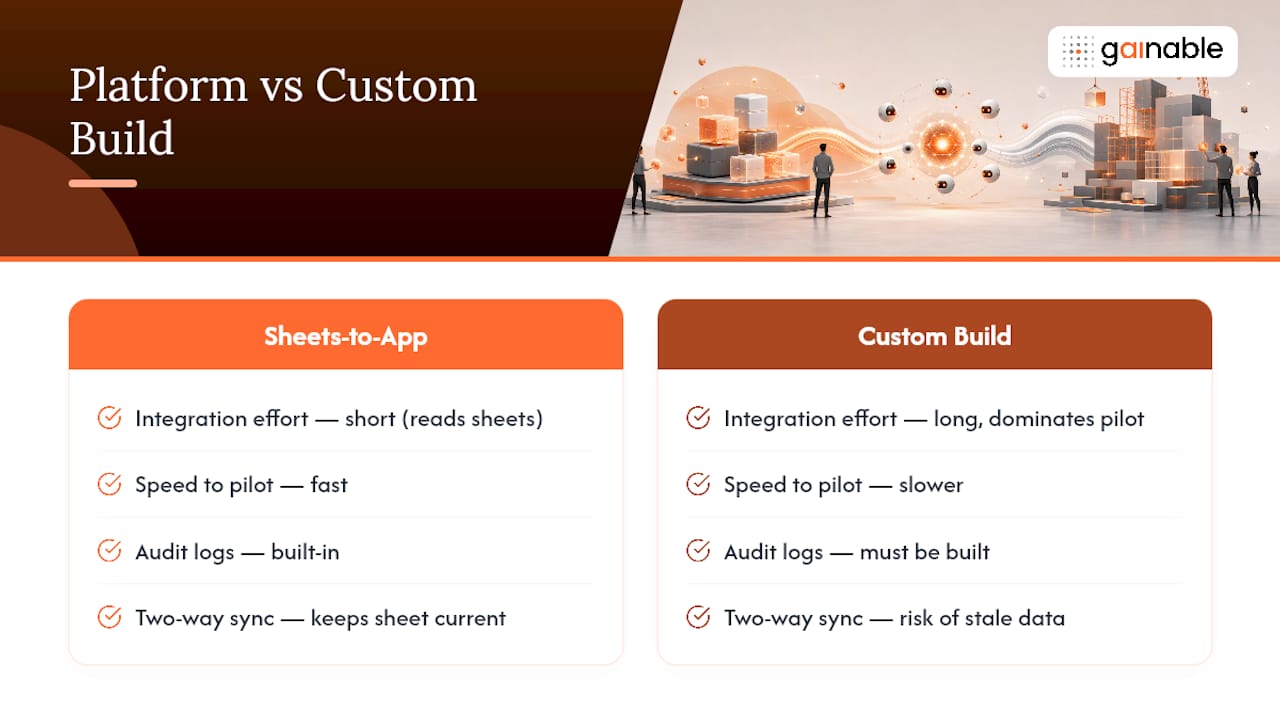 Platform vs Custom Build

gainable

Sheets-to-App

Integration effort — short (reads sheets)

Speed to pilot — fast

Audit logs — built-in

Two-way sync — keeps sheet current

Custom Build

Integration effort — long, dominates pilot

Speed to pilot — slower

Audit logs — must be built

Two-way sync — risk of stale data